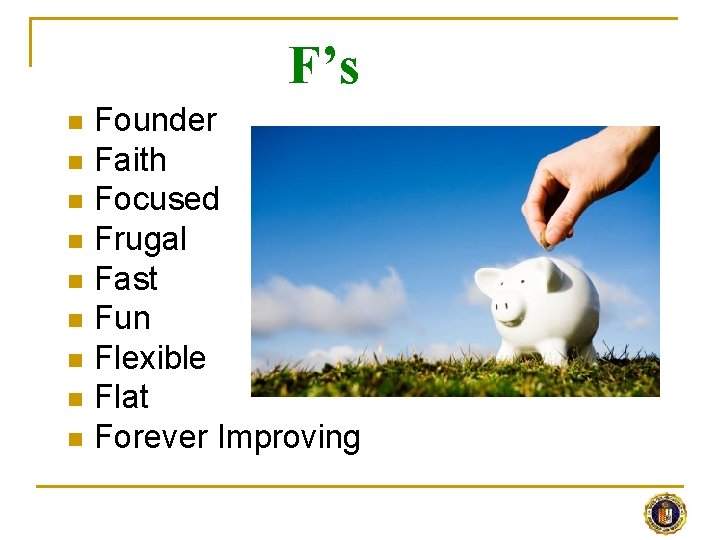 F’s

- Founder
- Faith
- Focused
- Frugal
- Fast
- Fun
- Flexible
- Flat
- Forever Improving